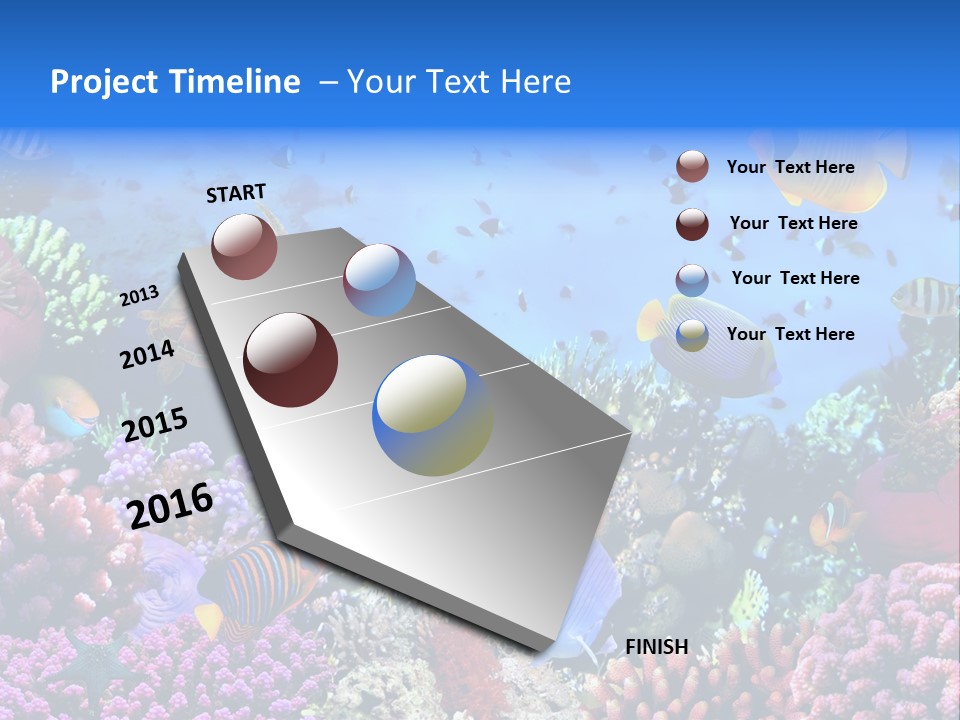 Project Timeline – Your Text Here

START

2013

2014

2015

2016

FINISH

Your Text Here

Your Text Here

Your Text Here

Your Text Here